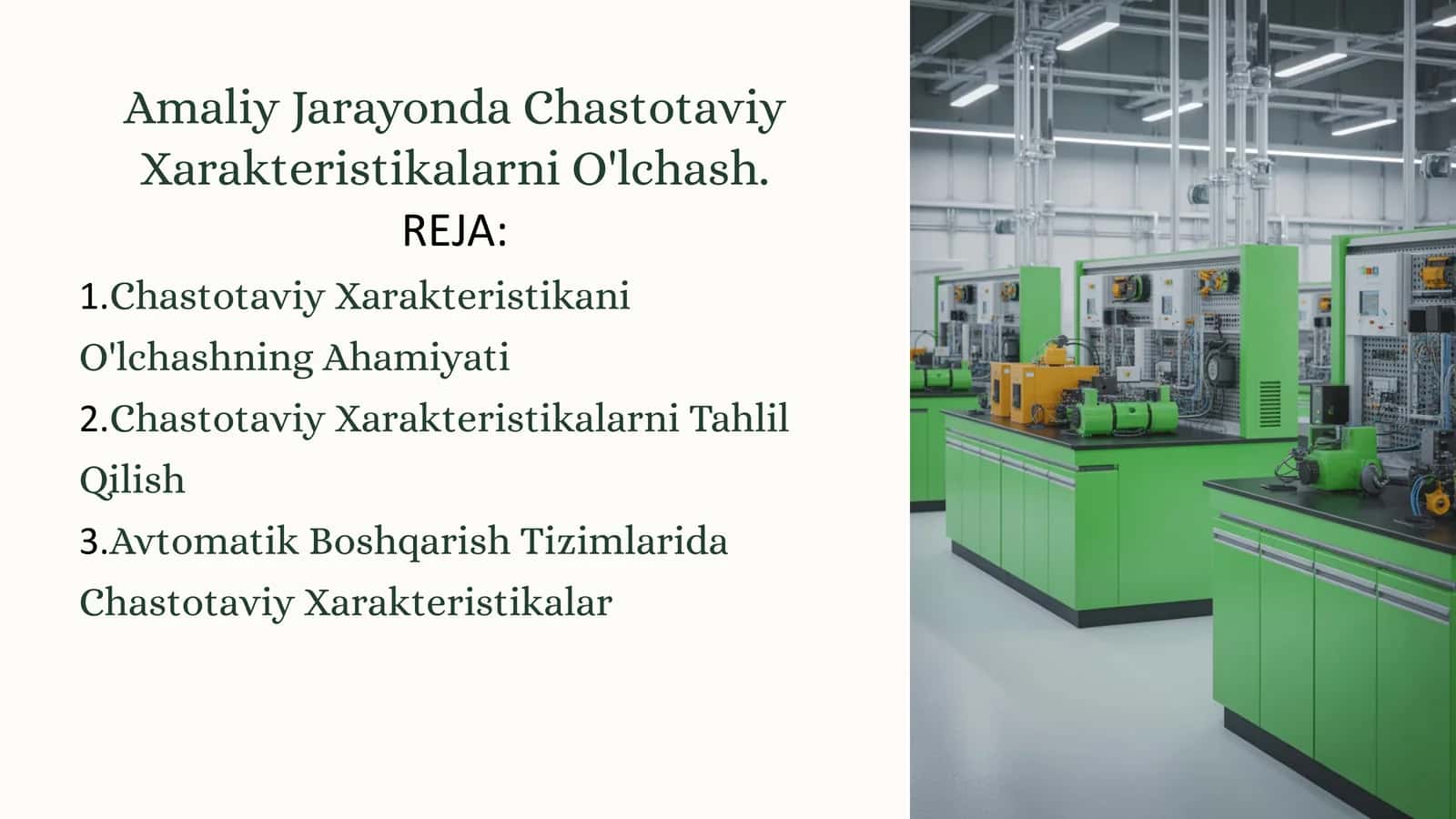 Amaliy Jarayonda Chastotaviy Xarakteristikalarni O'lchash.

REJA:

1.Chastotaviy Xarakteristikani O'lchashning Ahamiyati

2.Chastotaviy Xarakteristikalarni Tahlil Qilish

3.Avtomatik Boshqarish Tizimlarida Chastotaviy Xarakteristikalar